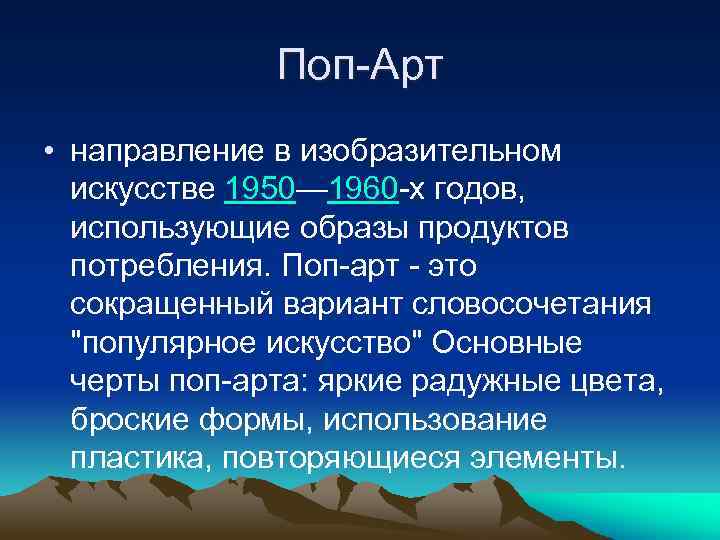 Поп-Арт

• направление в изобразительном искусстве 1950—1960-х годов, использующие образы продуктов потребления. Поп-арт - это сокращенный вариант словосочетания "популярное искусство" Основные черты поп-арта: яркие радужные цвета, броские формы, использование пластика, повторяющиеся элементы.